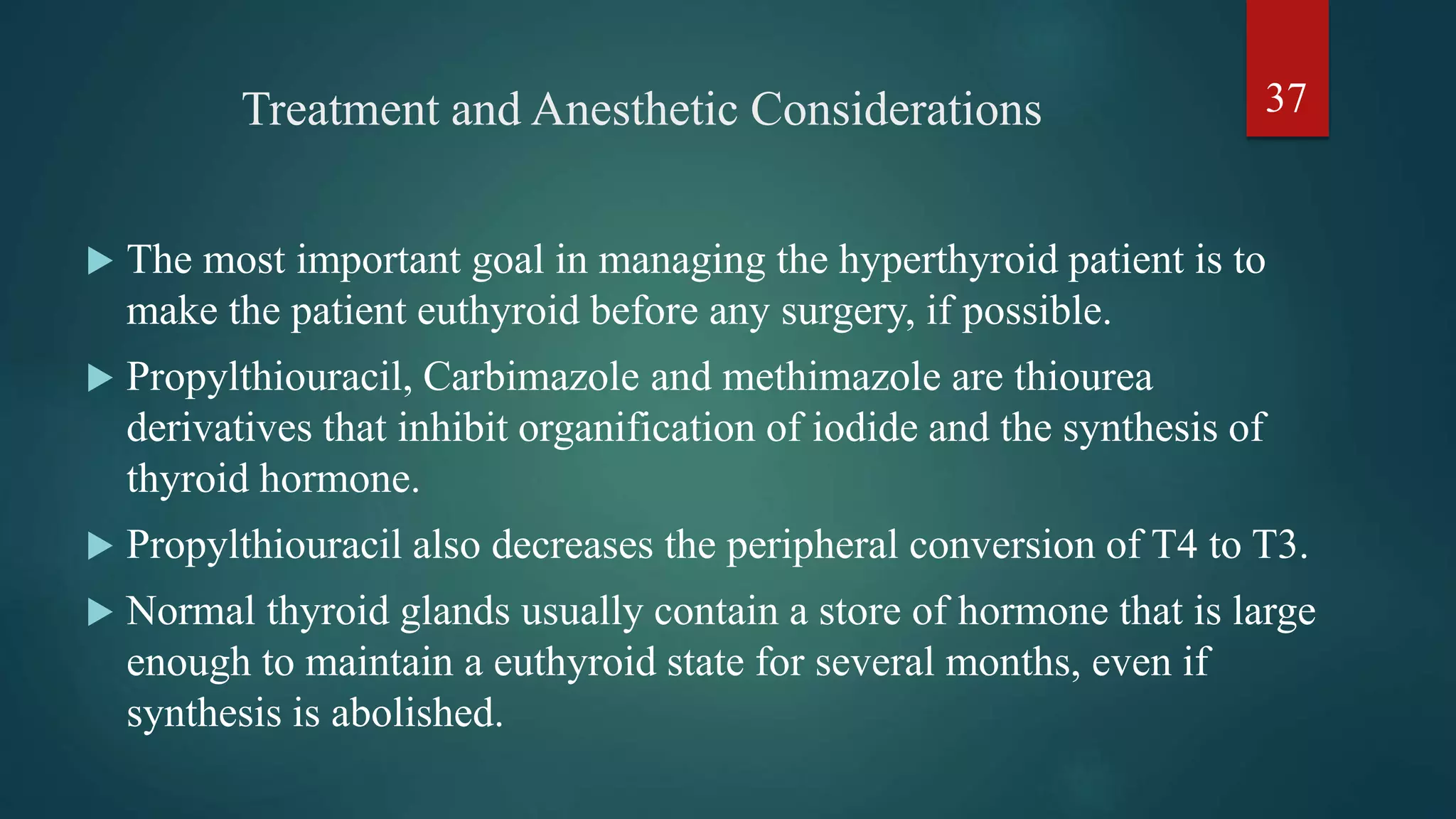 Treatment and Anesthetic Considerations

37

▶ The most important goal in managing the hyperthyroid patient is to make the patient euthyroid before any surgery, if possible.

▶ Propylthiouracil, Carbimazole and methimazole are thiourea derivatives that inhibit organification of iodide and the synthesis of thyroid hormone.

▶ Propylthiouracil also decreases the peripheral conversion of T4 to T3.

▶ Normal thyroid glands usually contain a store of hormone that is large enough to maintain a euthyroid state for several months, even if synthesis is abolished.